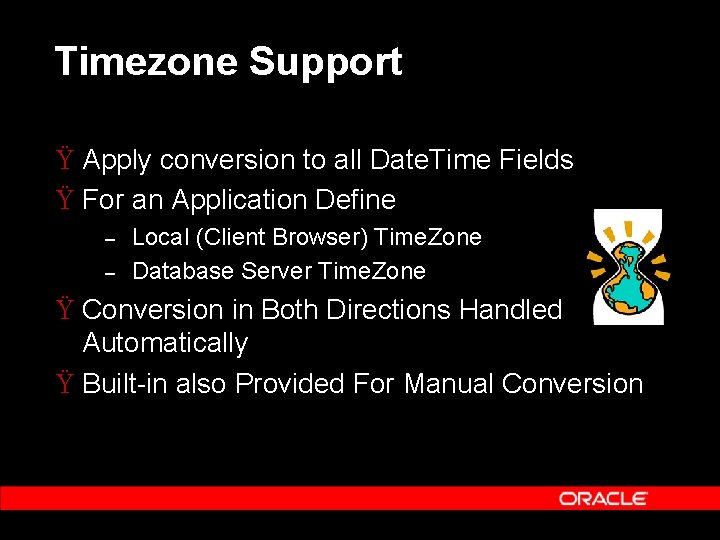 Timezone Support

Ÿ Apply conversion to all DateTime Fields

Ÿ For an Application Define

– Local (Client Browser) TimeZone

– Database Server TimeZone

Ÿ Conversion in Both Directions Handled Automatically

Ÿ Built-in also Provided For Manual Conversion

ORACLE